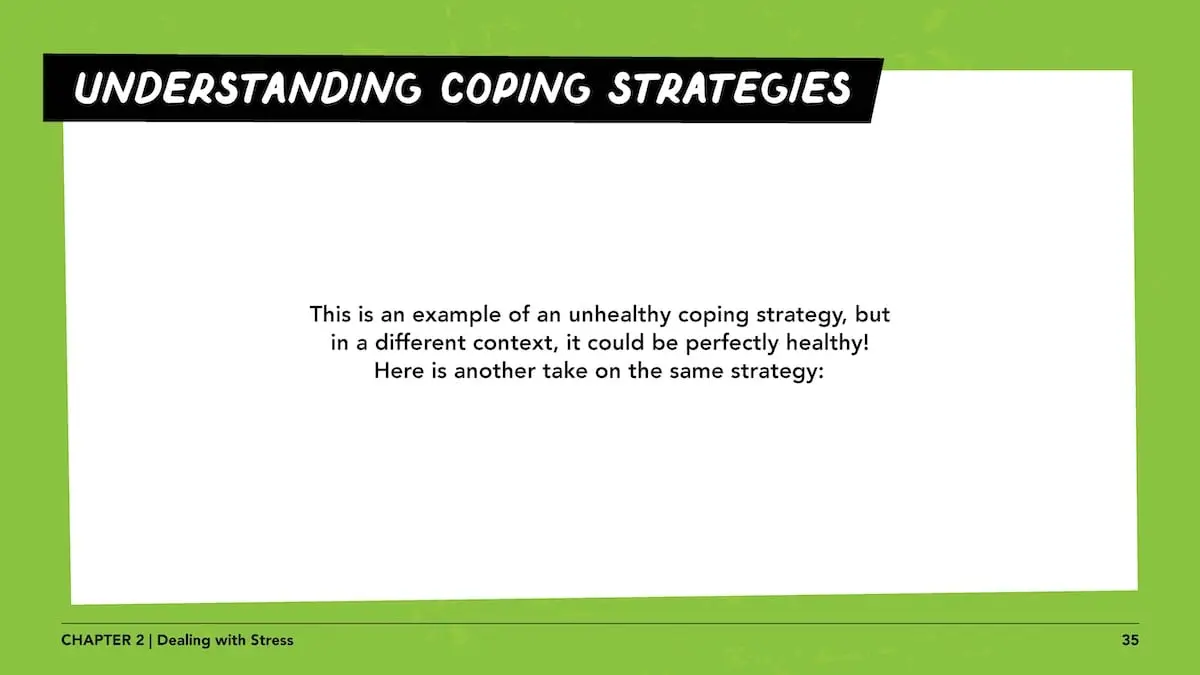 UNDERSTANDING COPING STRATEGIES

This is an example of an unhealthy coping strategy, but in a different context, it could be perfectly healthy! Here is another take on the same strategy:

CHAPTER 2 | Dealing with Stress

35